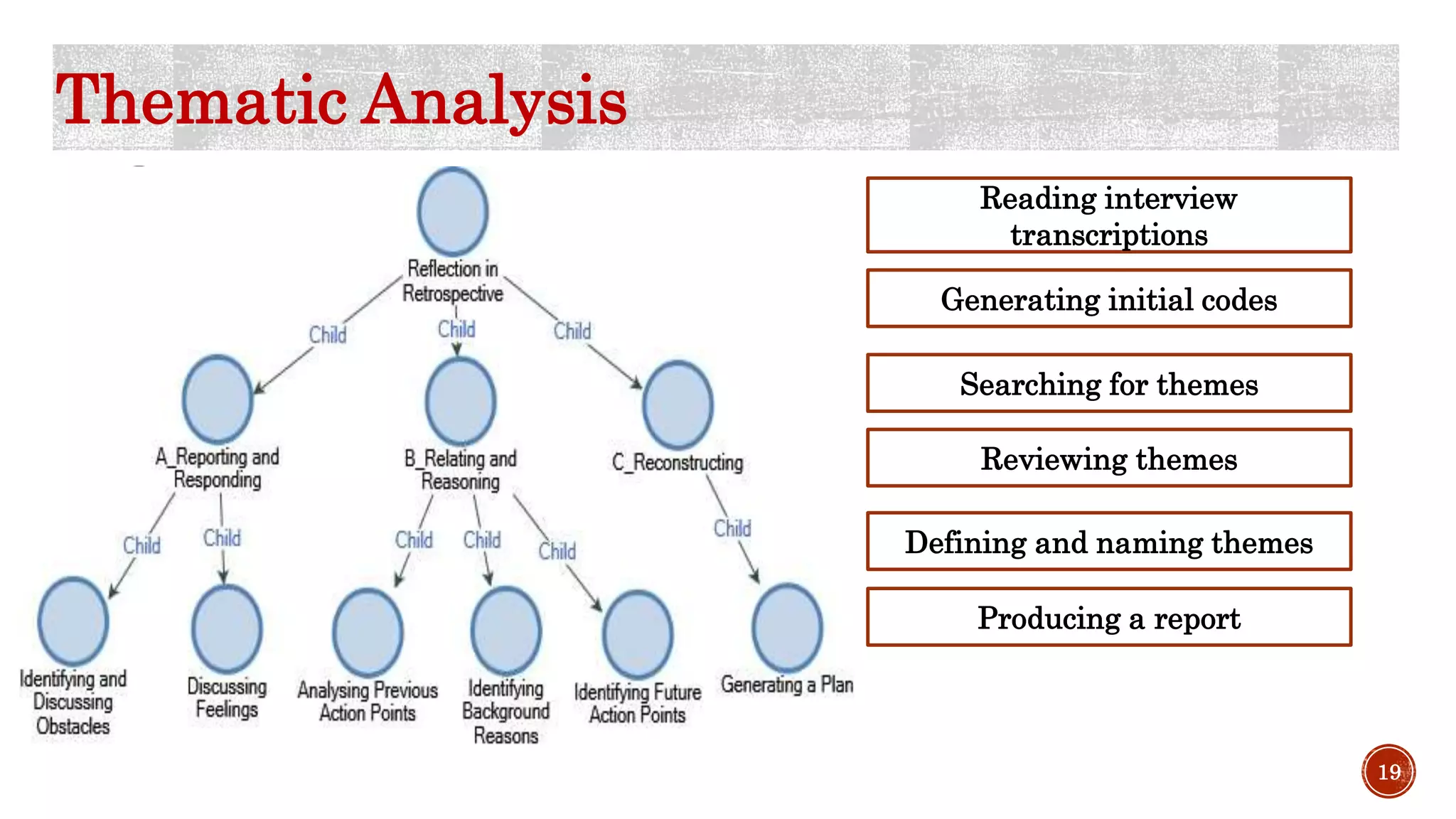 Thematic Analysis

Reflection in Retrospective

Child

Child

Child

A_Reporting and Responding

B_Relating and Reasoning

C_Reconstructing

Child

Child

Child

Child

Child

Child

Identifying and Discussing Obstacles

Discussing Feelings

Analysing Previous Action Points

Identifying Background Reasons

Identifying Future Action Points

Generating a Plan

Reading interview transcriptions

Generating initial codes

Searching for themes

Reviewing themes

Defining and naming themes

Producing a report

19